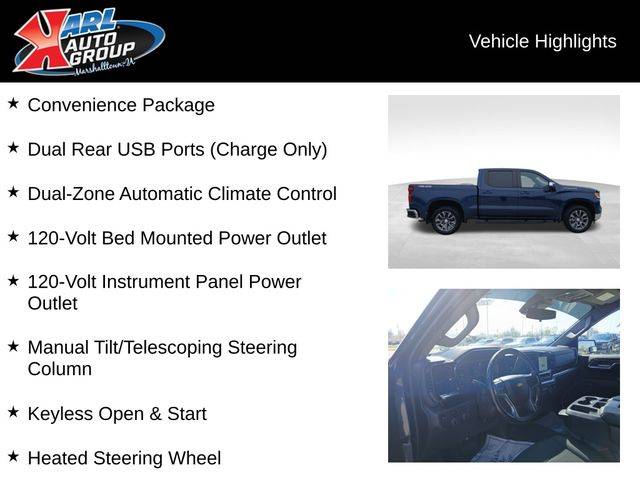 KARL AUTO GROUP
Marshalltown, IA

Vehicle Highlights

★ Convenience Package

★ Dual Rear USB Ports (Charge Only)

★ Dual-Zone Automatic Climate Control

★ 120-Volt Bed Mounted Power Outlet

★ 120-Volt Instrument Panel Power Outlet

★ Manual Tilt/Telescoping Steering Column

★ Keyless Open & Start

★ Heated Steering Wheel